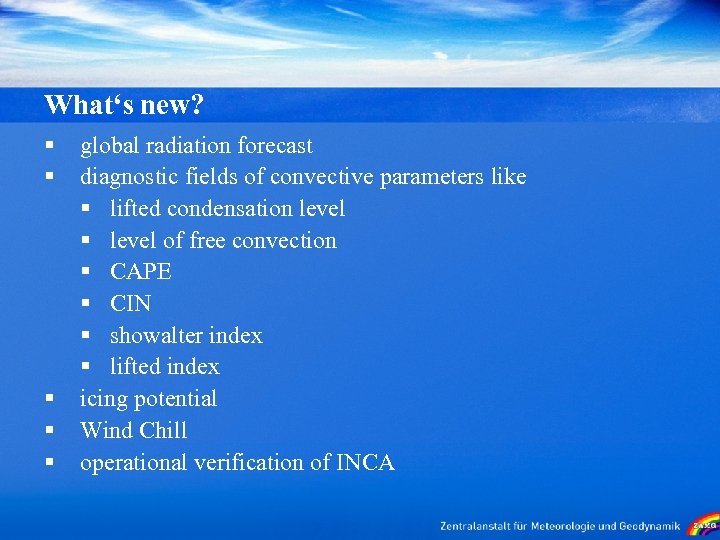 What‘s new?

▪ global radiation forecast
▪ diagnostic fields of convective parameters like
 ▪ lifted condensation level
 ▪ level of free convection
 ▪ CAPE
 ▪ CIN
 ▪ showalter index
 ▪ lifted index
▪ icing potential
▪ Wind Chill
▪ operational verification of INCA

Zentralanstalt für Meteorologie und Geodynamik ZAMG